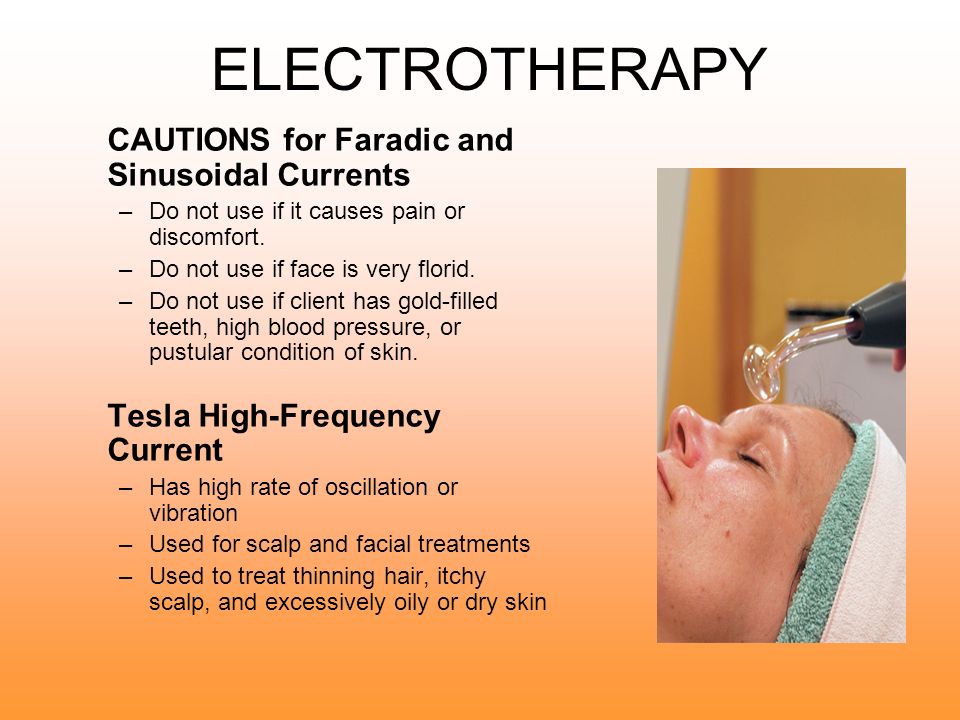 ELECTROTHERAPY

CAUTIONS for Faradic and Sinusoidal Currents

– Do not use if it causes pain or discomfort.
– Do not use if face is very florid.
– Do not use if client has gold-filled teeth, high blood pressure, or pustular condition of skin.

Tesla High-Frequency Current

– Has high rate of oscillation or vibration
– Used for scalp and facial treatments
– Used to treat thinning hair, itchy scalp, and excessively oily or dry skin